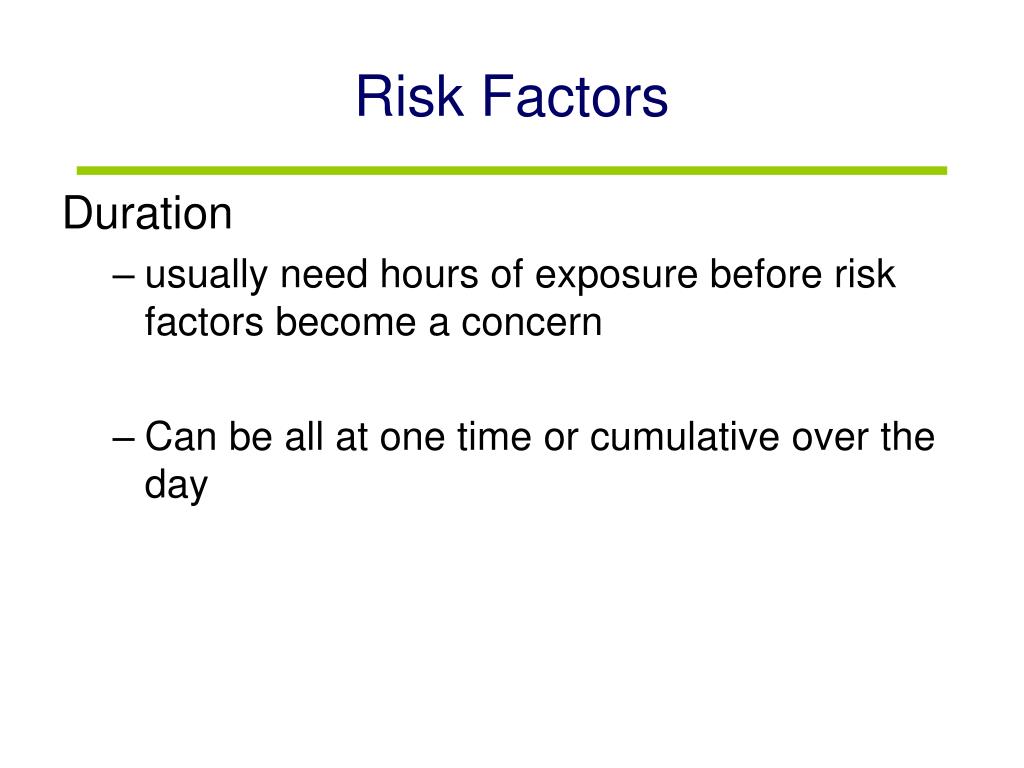 Risk Factors

Duration

– usually need hours of exposure before risk factors become a concern

– Can be all at one time or cumulative over the day